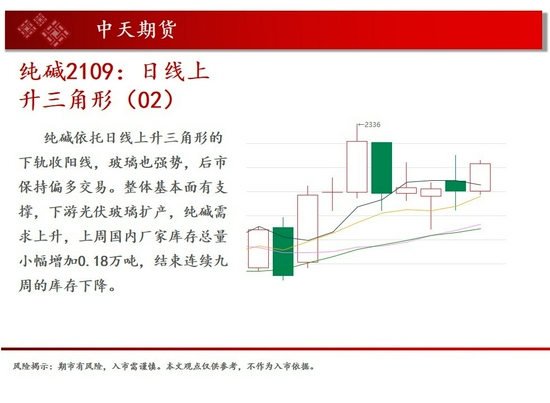 中天期货

纯碱2109：日线上升三角形（02）

纯碱依托日线上升三角形的下轨收阳线，玻璃也强势，后市保持偏多交易。整体基本面有支撑，下游光伏玻璃扩产，纯碱需求上升，上周国内厂家库存总量小幅增加0.18万吨，结束连续九周的库存下降。

2336

风险揭示：期市有风险，入市需谨慎。本文观点仅供参考，不作为入市依据。